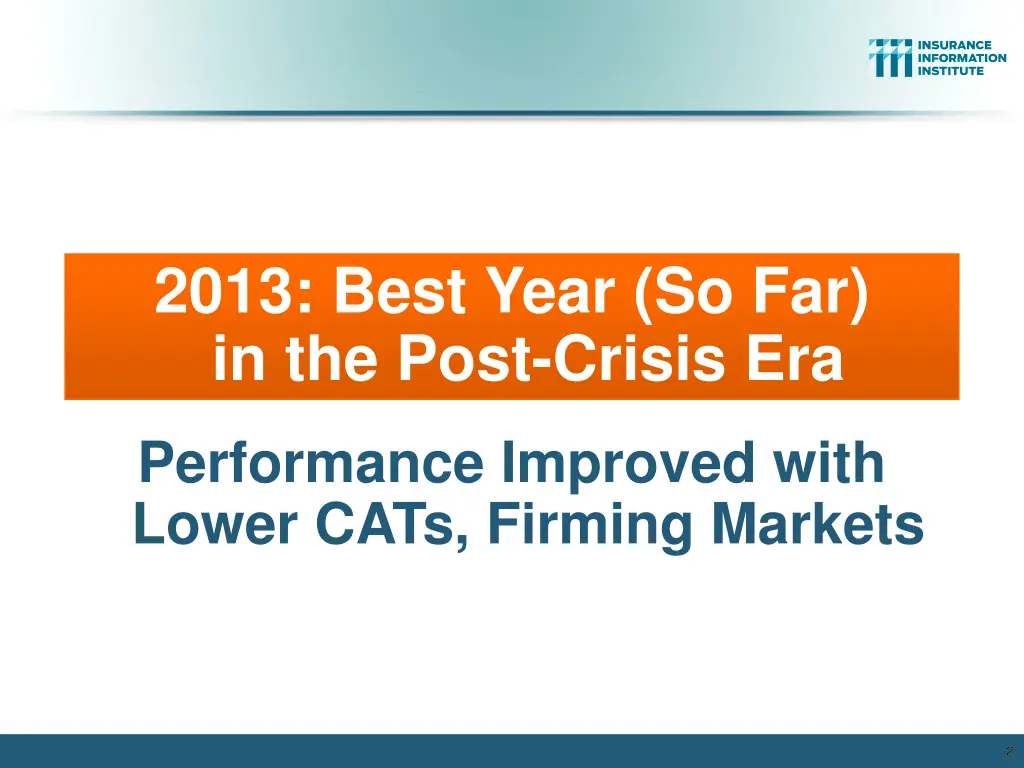 INSURANCE INFORMATION INSTITUTE

2013: Best Year (So Far) in the Post-Crisis Era

Performance Improved with Lower CATs, Firming Markets

2